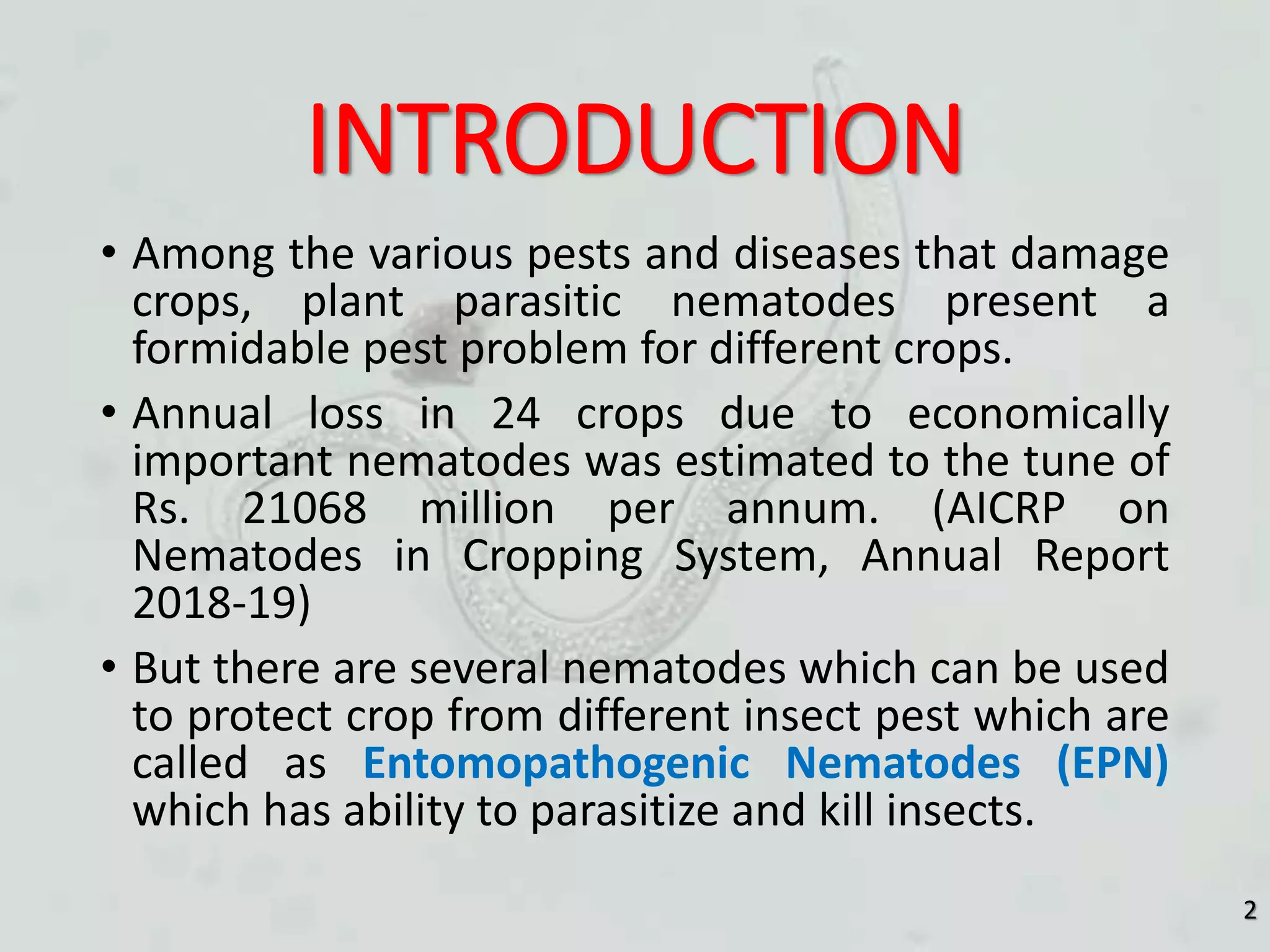 INTRODUCTION

• Among the various pests and diseases that damage crops, plant parasitic nematodes present a formidable pest problem for different crops.

• Annual loss in 24 crops due to economically important nematodes was estimated to the tune of Rs. 21068 million per annum. (AICRP on Nematodes in Cropping System, Annual Report 2018-19)

• But there are several nematodes which can be used to protect crop from different insect pest which are called as Entomopathogenic Nematodes (EPN) which has ability to parasitize and kill insects.

2